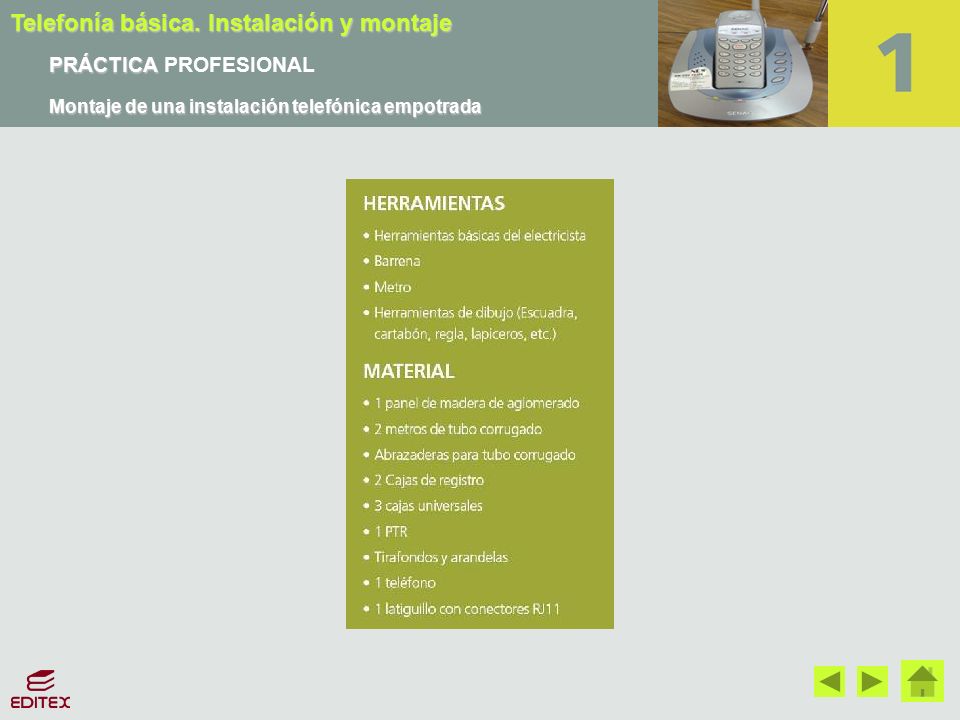 Telefonía básica. Instalación y montaje

PRÁCTICA PROFESIONAL

Montaje de una instalación telefónica empotrada

1

HERRAMIENTAS

• Herramientas básicas del electricista
• Barrena
• Metro
• Herramientas de dibujo (Escuadra, cartabón, regla, lapiceros, etc.)

MATERIAL

• 1 panel de madera de aglomerado
• 2 metros de tubo corrugado
• Abrazaderas para tubo corrugado
• 2 Cajas de registro
• 3 cajas universales
• 1 PTR
• Tirafondos y arandelas
• 1 teléfono
• 1 latiguillo con conectores RJ11

EDITEX